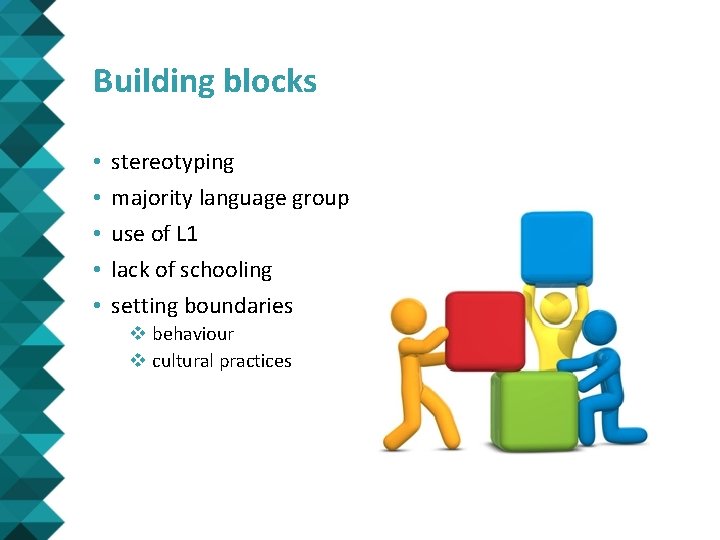 Building blocks

• stereotyping
• majority language group
• use of L1
• lack of schooling
• setting boundaries
❖ behaviour
❖ cultural practices